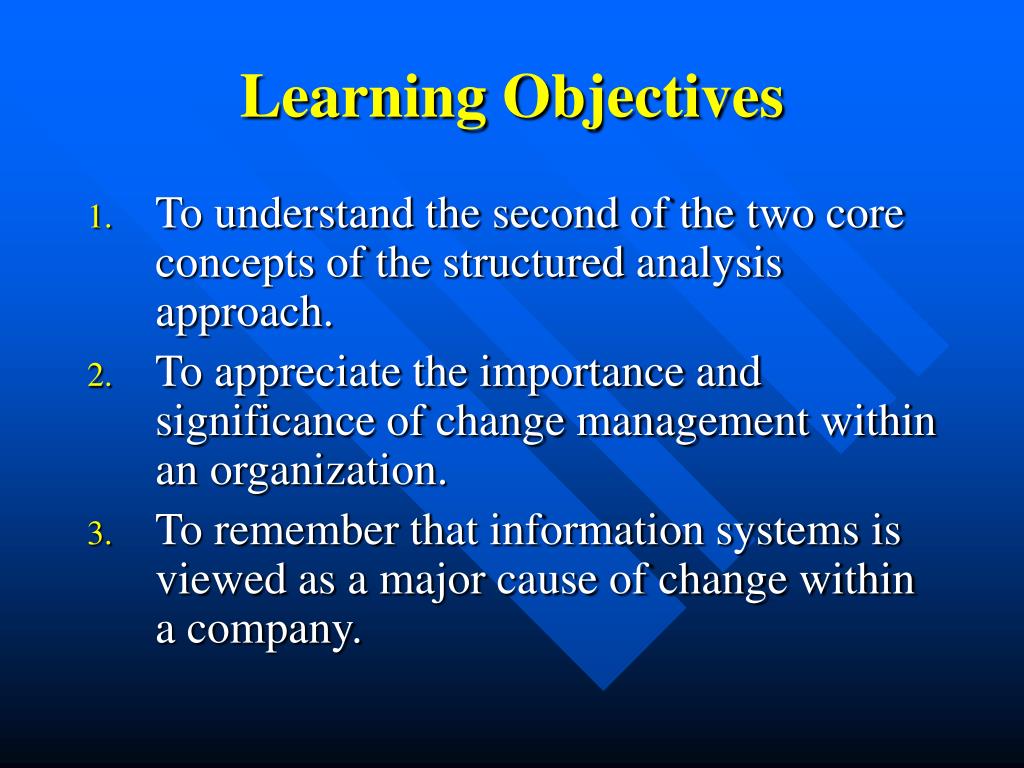 Learning Objectives

1. To understand the second of the two core concepts of the structured analysis approach.

2. To appreciate the importance and significance of change management within an organization.

3. To remember that information systems is viewed as a major cause of change within a company.